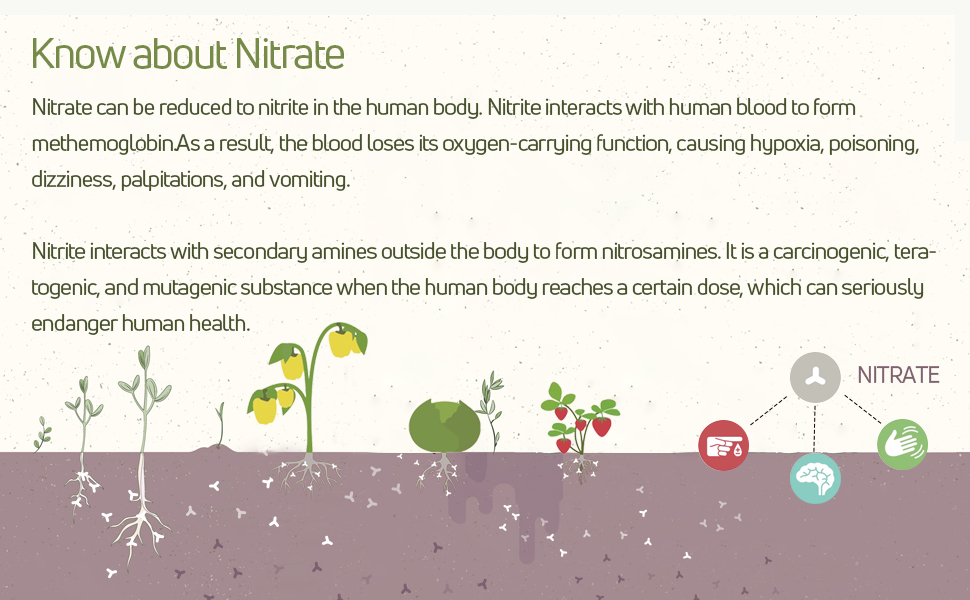 Know about Nitrate

Nitrate can be reduced to nitrite in the human body. Nitrite interacts with human blood to form methemoglobin.As a result, the blood loses its oxygen-carrying function, causing hypoxia, poisoning, dizziness, palpitations, and vomiting.

Nitrite interacts with secondary amines outside the body to form nitrosamines. It is a carcinogenic, teratogenic, and mutagenic substance when the human body reaches a certain dose, which can seriously endanger human health.

NITRATE